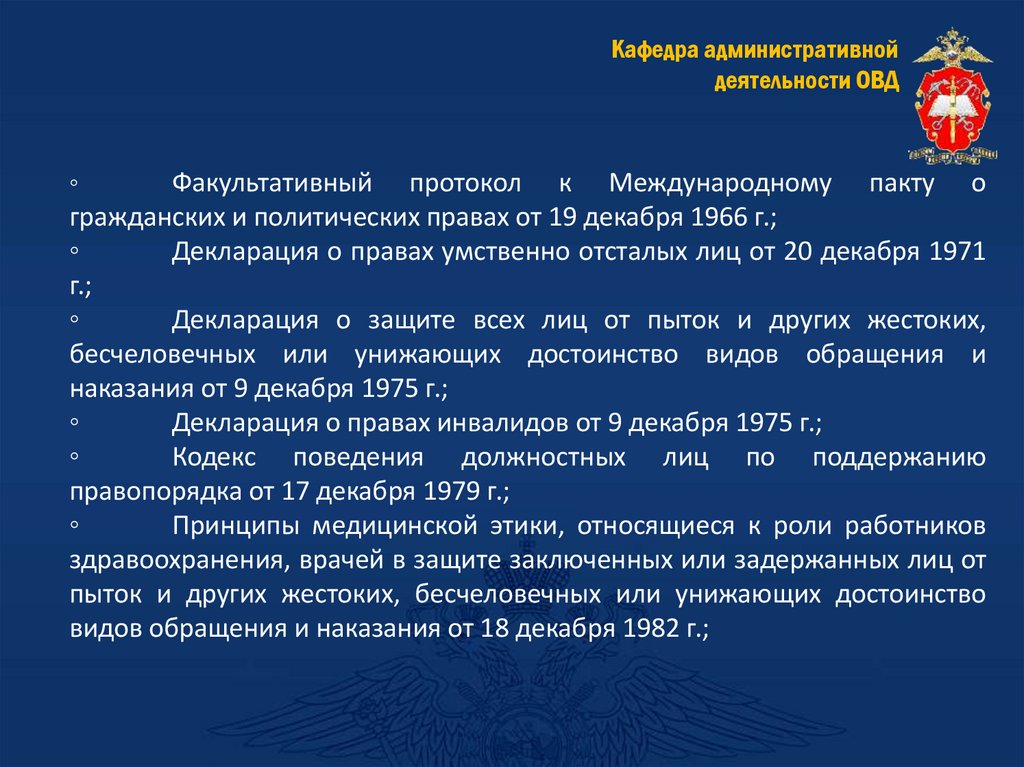 Кафедра административной деятельности ОВД

◦ Факультативный протокол к Международному пакту о гражданских и политических правах от 19 декабря 1966 г.;
◦ Декларация о правах умственно отсталых лиц от 20 декабря 1971 г.;
◦ Декларация о защите всех лиц от пыток и других жестоких, бесчеловечных или унижающих достоинство видов обращения и наказания от 9 декабря 1975 г.;
◦ Декларация о правах инвалидов от 9 декабря 1975 г.;
◦ Кодекс поведения должностных лиц по поддержанию правопорядка от 17 декабря 1979 г.;
◦ Принципы медицинской этики, относящиеся к роли работников здравоохранения, врачей в защите заключенных или задержанных лиц от пыток и других жестоких, бесчеловечных или унижающих достоинство видов обращения и наказания от 18 декабря 1982 г.;